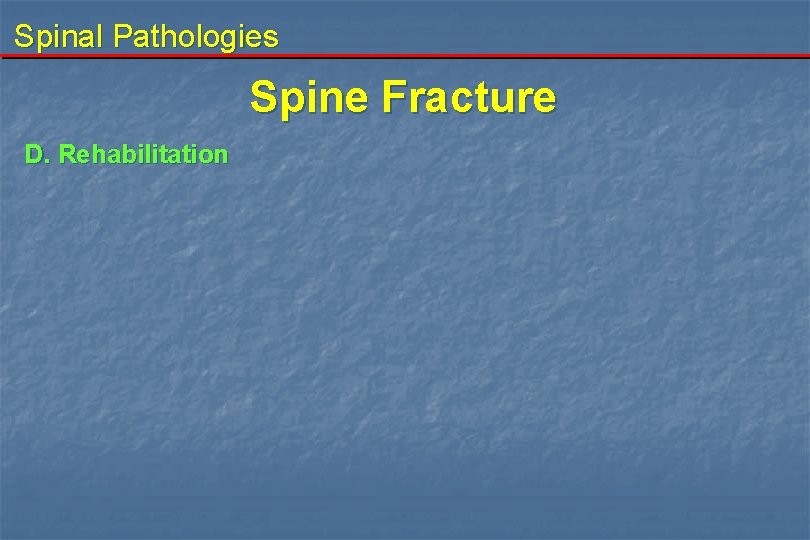 Spinal Pathologies

Spine Fracture

D. Rehabilitation